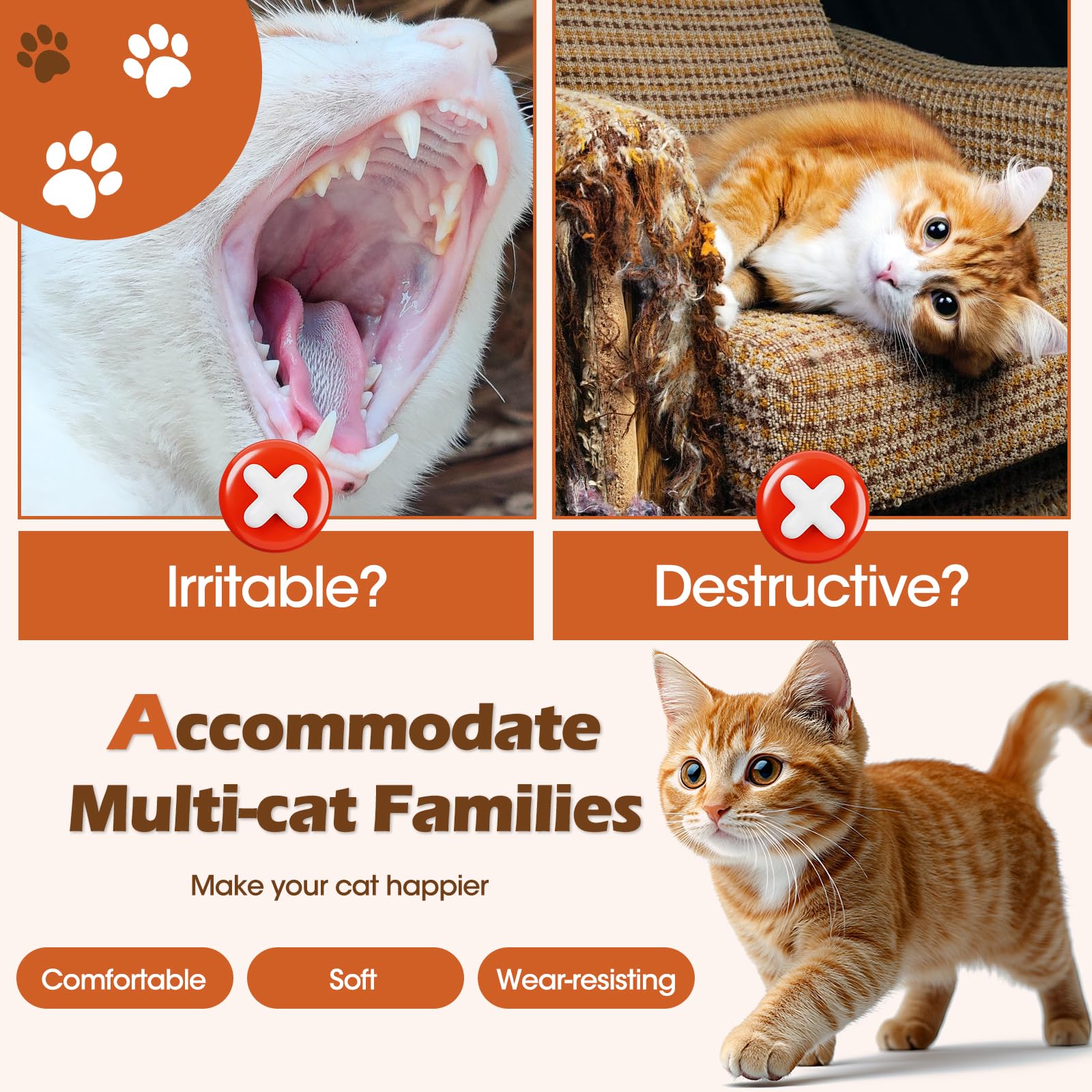 Irritable?

Destructive?

Accommodate Multi-cat Families

Make your cat happier

Comfortable

Soft

Wear-resisting